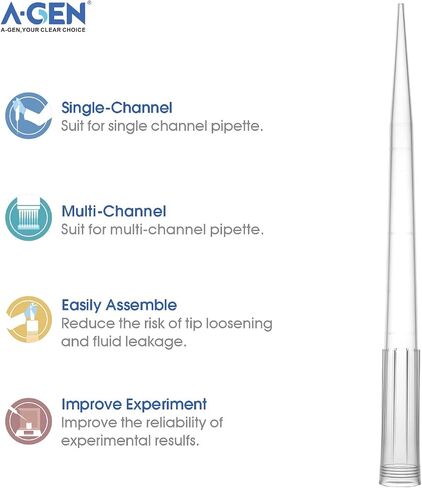 A·GEN®
A-GEN,YOUR CLEAR CHOICE

Single-Channel
Suit for single channel pipette.

Multi-Channel
Suit for multi-channel pipette.

Easily Assemble
Reduce the risk of tip loosening and fluid leakage.

Improve Experiment
Improve the reliability of experimental results.